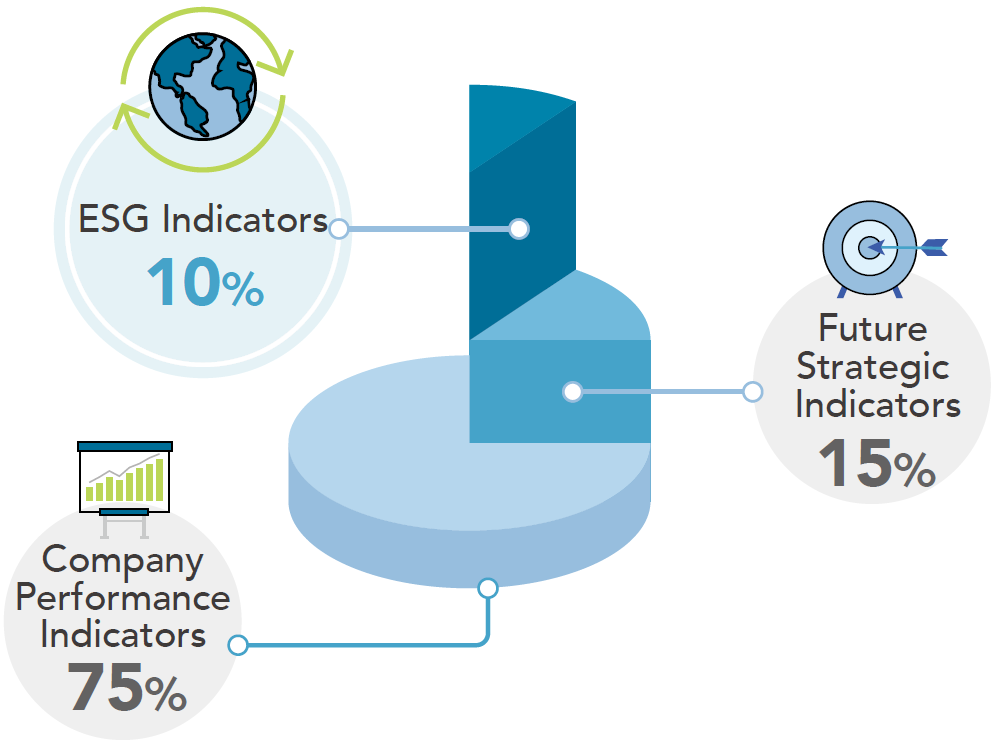 ESG Indicators
10%

Future Strategic Indicators
15%

Company Performance Indicators
75%